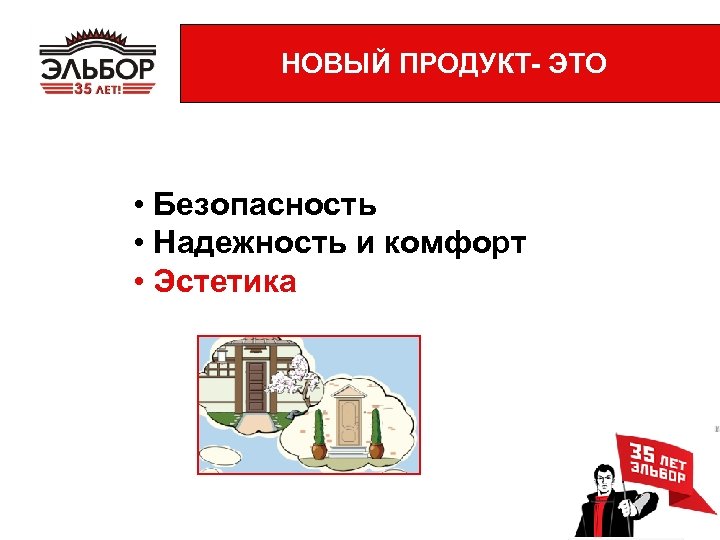 ЭЛЬБОР
35 ЛЕТ!

НОВЫЙ ПРОДУКТ- ЭТО

• Безопасность
• Надежность и комфорт
• Эстетика

35 ЛЕТ
ЭЛЬБОР